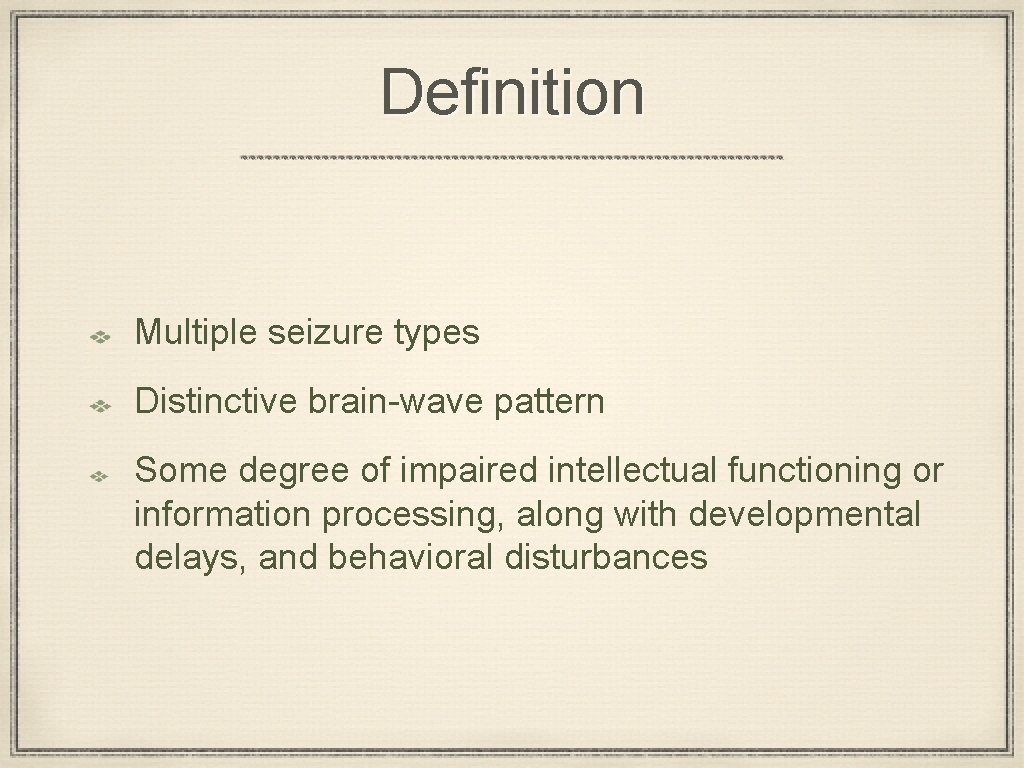 Definition

Multiple seizure types

Distinctive brain-wave pattern

Some degree of impaired intellectual functioning or information processing, along with developmental delays, and behavioral disturbances